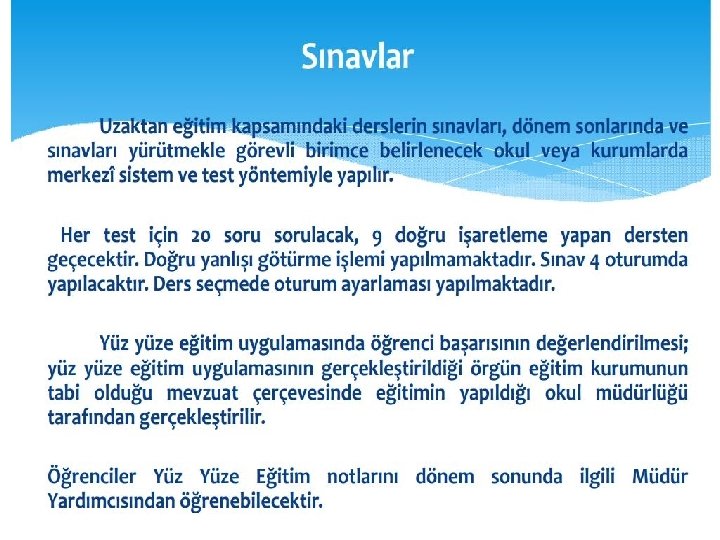 Sınavlar

Uzaktan eğitim kapsamındaki derslerin sınavları, dönem sonlarında ve sınavları yürütmekle görevli birimce belirlenecek okul veya kurumlarda merkezî sistem ve test yöntemiyle yapılır.

Her test için 20 soru sorulacak, 9 doğru işaretleme yapan dersten geçecektir. Doğru yanlışı götürme işlemi yapılmamaktadır. Sınav 4 oturumda yapılacaktır. Ders seçmede oturum ayarlaması yapılmaktadır.

Yüz yüze eğitim uygulamasında öğrenci başarısının değerlendirilmesi; yüz yüze eğitim uygulamasının gerçekleştirildiği örgün eğitim kurumunun tabi olduğu mevzuat çerçevesinde eğitimin yapıldığı okul müdürlüğü tarafından gerçekleştirilir.

Öğrenciler Yüz Yüze Eğitim notlarını dönem sonunda ilgili Müdür Yardımcısından öğrenebilecektir.